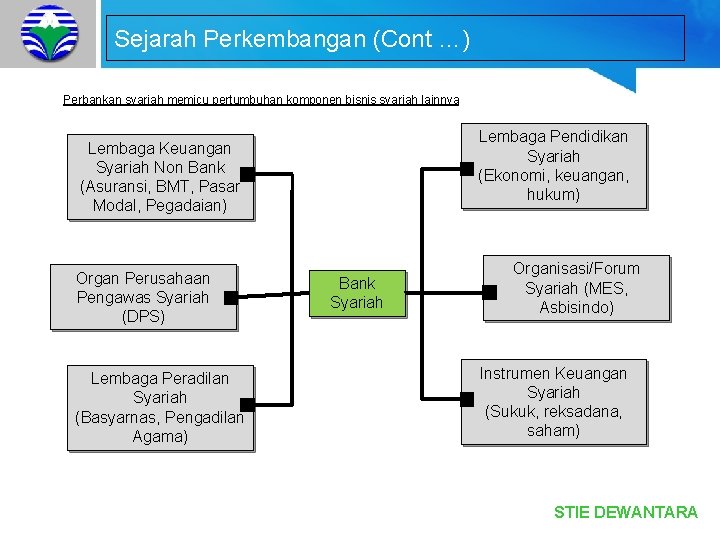 Sejarah Perkembangan (Cont …)

Perbankan syariah memicu pertumbuhan komponen bisnis syariah lainnya

Lembaga Keuangan Syariah Non Bank (Asuransi, BMT, Pasar Modal, Pegadaian)

Organ Perusahaan Pengawas Syariah (DPS)

Lembaga Peradilan Syariah (Basyarnas, Pengadilan Agama)

Bank Syariah

Lembaga Pendidikan Syariah (Ekonomi, keuangan, hukum)

Organisasi/Forum Syariah (MES, Asbisindo)

Instrumen Keuangan Syariah (Sukuk, reksadana, saham)

STIE DEWANTARA